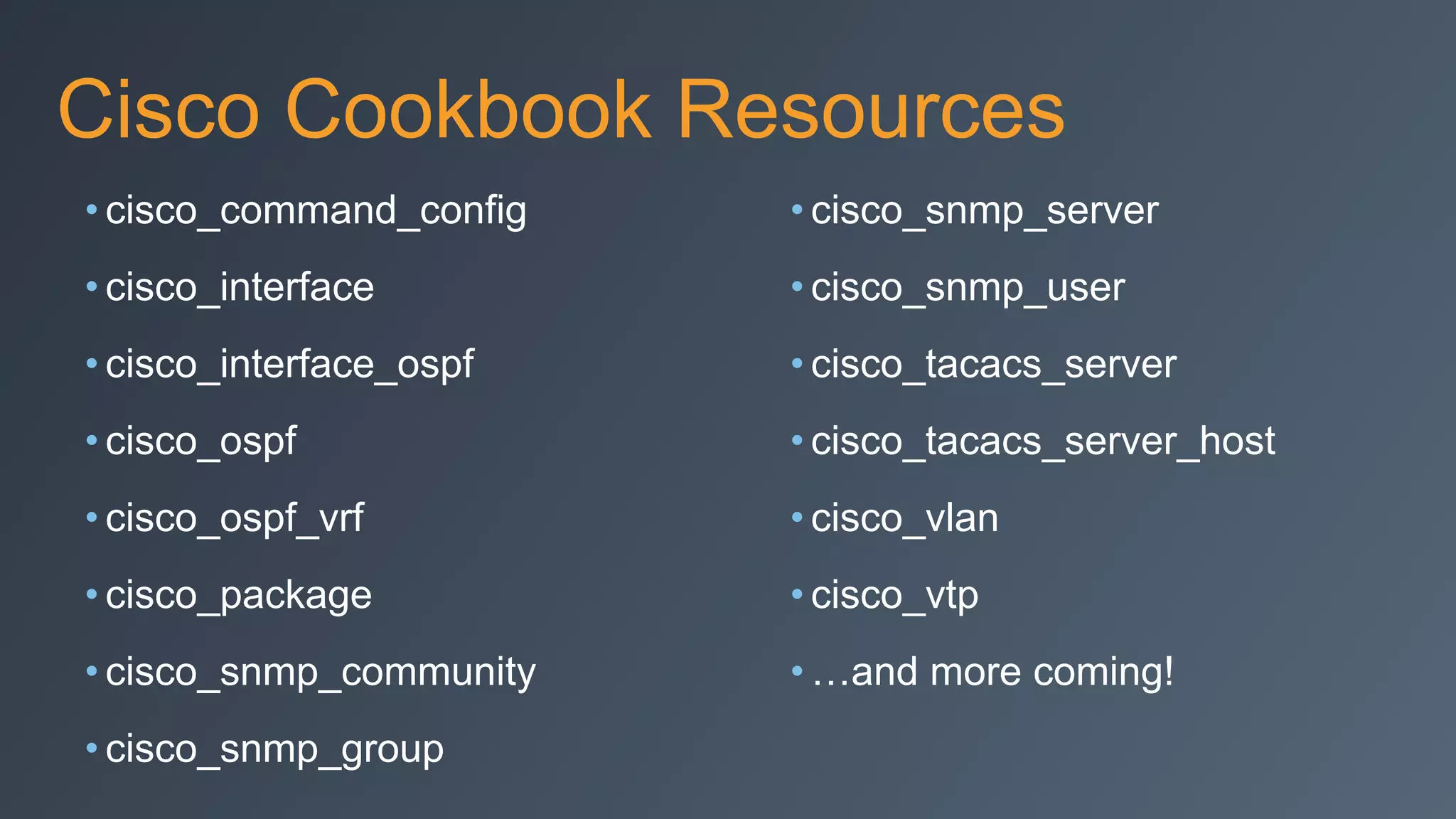 Cisco Cookbook Resources

• cisco_command_config
• cisco_interface
• cisco_interface_ospf
• cisco_ospf
• cisco_ospf_vrf
• cisco_package
• cisco_snmp_community
• cisco_snmp_group

• cisco_snmp_server
• cisco_snmp_user
• cisco_tacacs_server
• cisco_tacacs_server_host
• cisco_vlan
• cisco_vtp
• …and more coming!